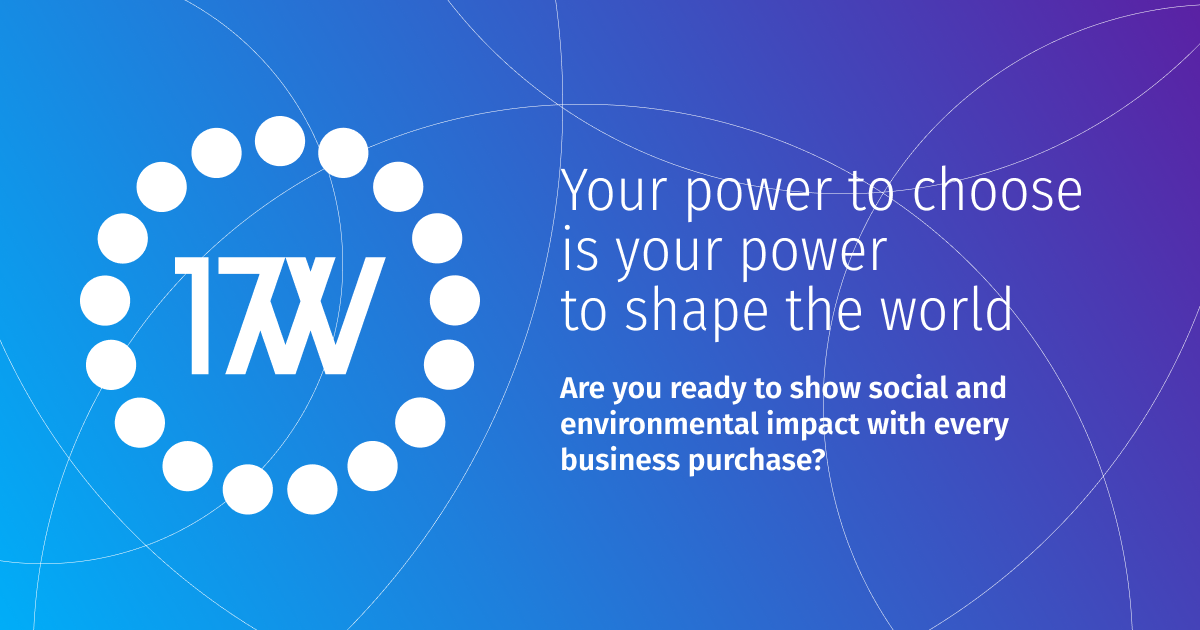 17W

Your power to choose is your power to shape the world

Are you ready to show social and environmental impact with every business purchase?